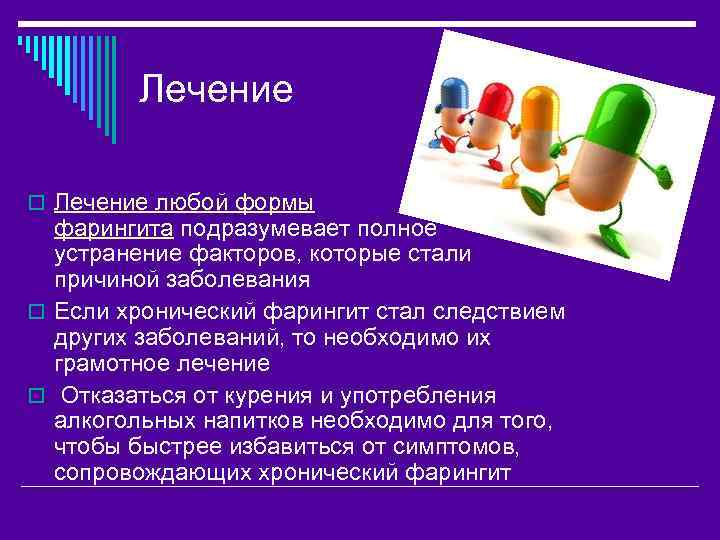 Лечение

Лечение любой формы фарингита подразумевает полное устранение факторов, которые стали причиной заболевания

Если хронический фарингит стал следствием других заболеваний, то необходимо их грамотное лечение

Отказаться от курения и употребления алкогольных напитков необходимо для того, чтобы быстрее избавиться от симптомов, сопровождающих хронический фарингит